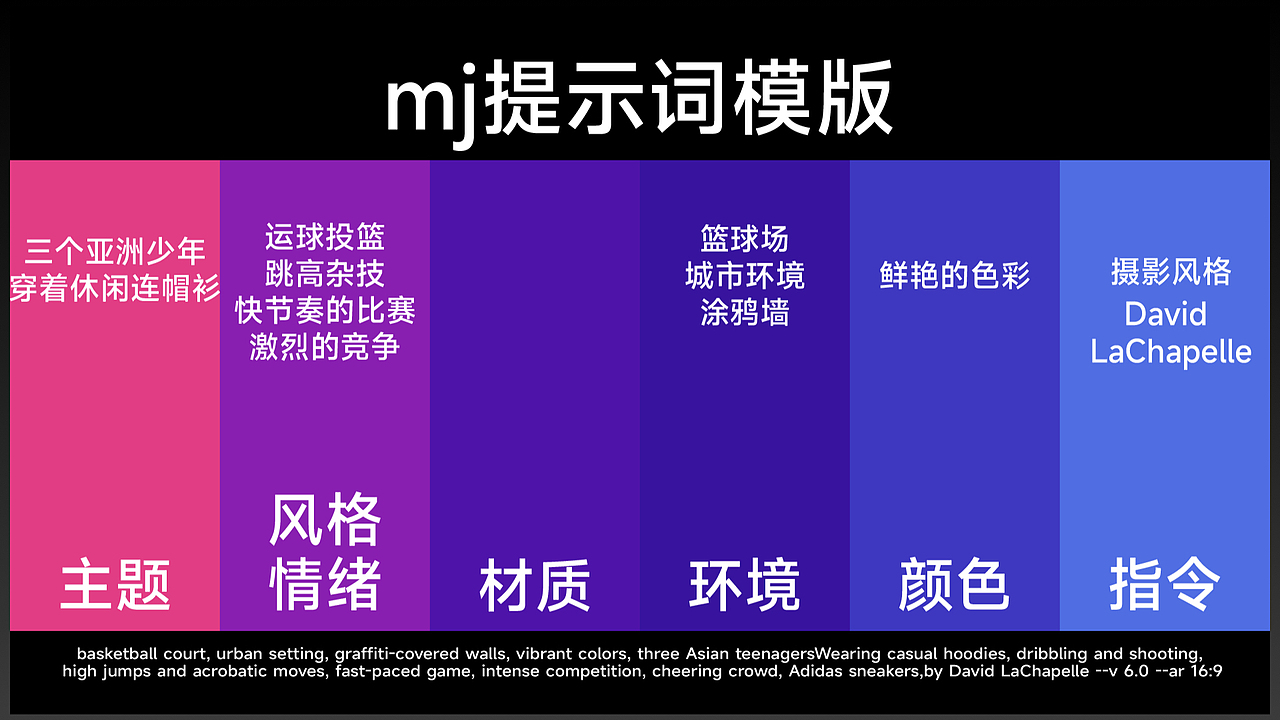 mj提示词模版

三个亚洲少年
穿着休闲连帽衫

主题

运球投篮
跳高杂技
快节奏的比赛
激烈的竞争

风格
情绪

材质

篮球场
城市环境
涂鸦墙

环境

鲜艳的色彩

颜色

摄影风格
David
LaChapelle

指令

basketball court, urban setting, graffiti-covered walls, vibrant colors, three Asian teenagersWearing casual hoodies, dribbling and shooting, high jumps and acrobatic moves, fast-paced game, intense competition, cheering crowd, Adidas sneakers,by David LaChapelle --v 6.0 --ar 16:9